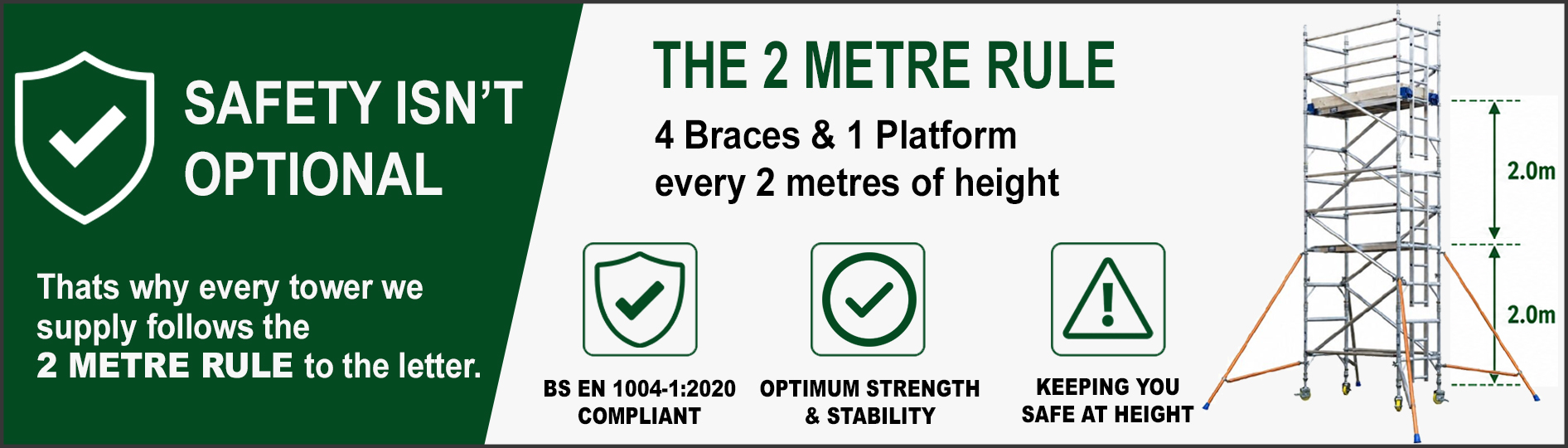 SAFETY ISN'T OPTIONAL

Thats why every tower we supply follows the 2 METRE RULE to the letter.

THE 2 METRE RULE

4 Braces & 1 Platform every 2 metres of height

BS EN 1004-1:2020 COMPLIANT

OPTIMUM STRENGTH & STABILITY

KEEPING YOU SAFE AT HEIGHT

2.0m

2.0m